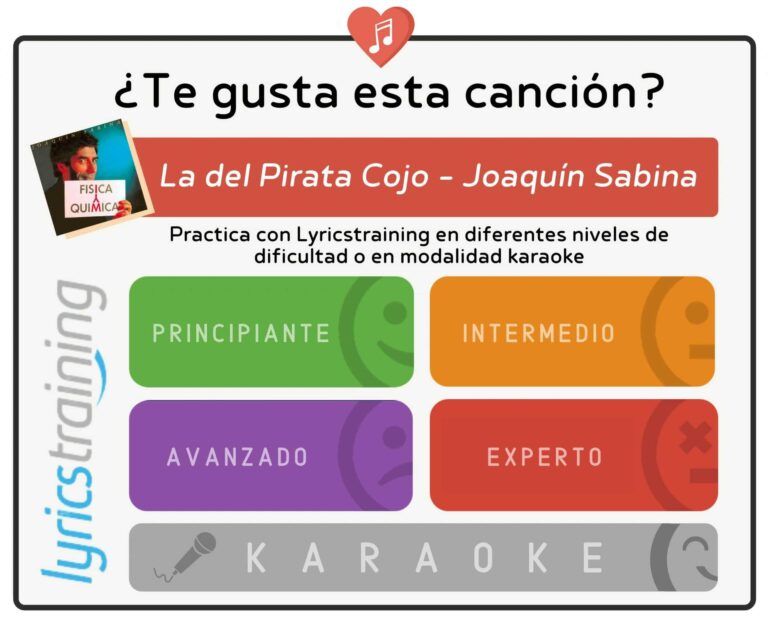 ¿Te gusta esta canción?

JOAQUIN SABINA

FISICA Y QUIMICA

La del Pirata Cojo - Joaquín Sabina

Practica con Lyricstraining en diferentes niveles de dificultad o en modalidad karaoke

lyricstraining

PRINCIPIANTE

INTERMEDIO

AVANZADO

EXPERTO

KARAOKE